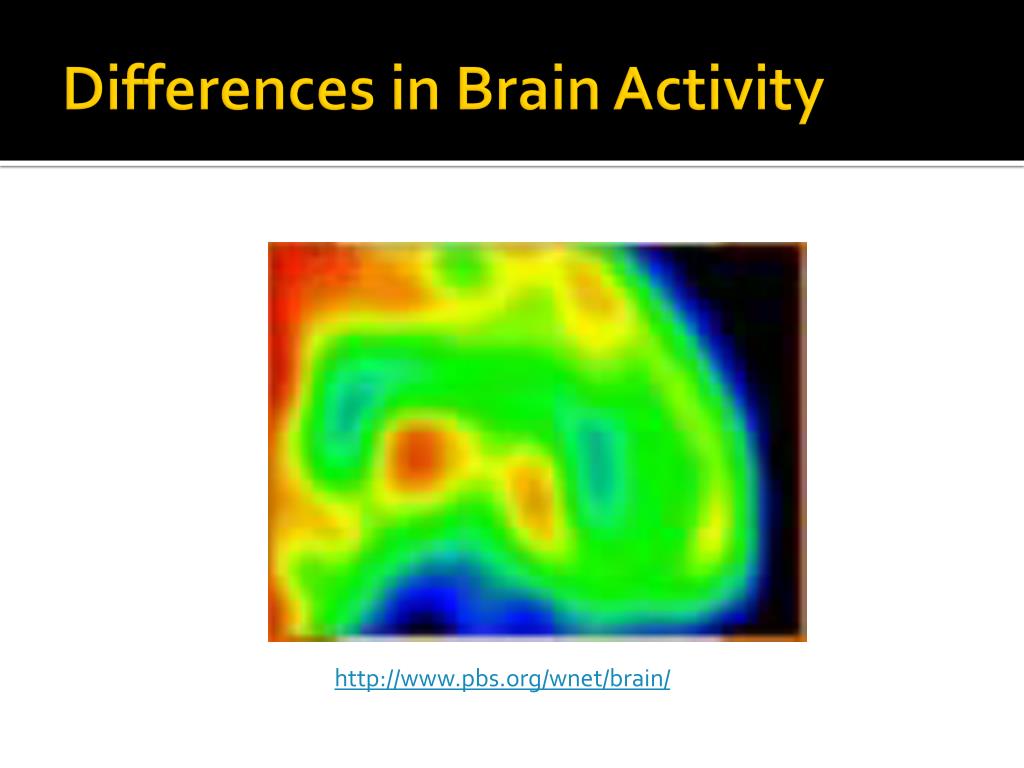 Differences in Brain Activity

http://www.pbs.org/wnet/brain/